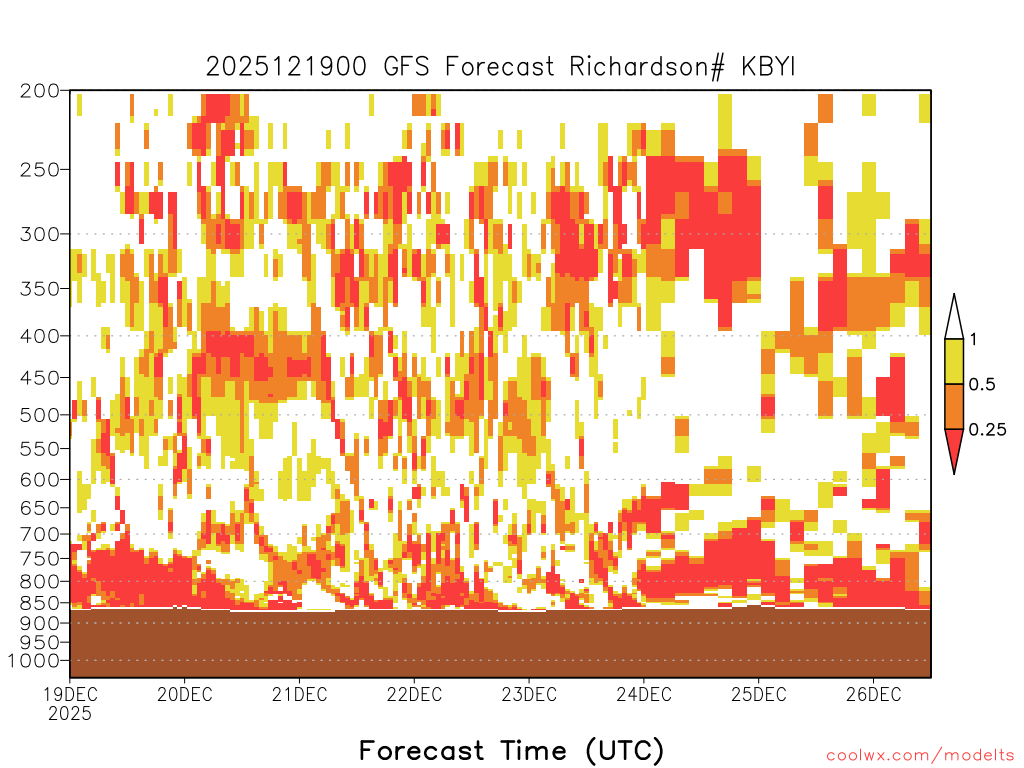 2025121900 GFS Forecast Richardson# KBYI

200
250
300
350
400
450
500
550
600
650
700
750
800
850
900
950
1000

1
0.5
0.25

19DEC 2025
20DEC
21DEC
22DEC
23DEC
24DEC
25DEC
26DEC

Forecast Time (UTC)

coolwx.com/modelts